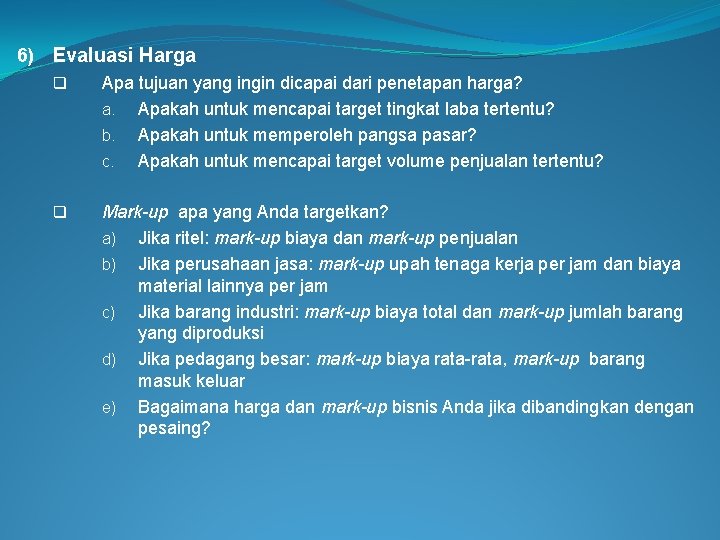 6) Evaluasi Harga

❑ Apa tujuan yang ingin dicapai dari penetapan harga?
a. Apakah untuk mencapai target tingkat laba tertentu?
b. Apakah untuk memperoleh pangsa pasar?
c. Apakah untuk mencapai target volume penjualan tertentu?

❑ Mark-up apa yang Anda targetkan?
a) Jika ritel: mark-up biaya dan mark-up penjualan
b) Jika perusahaan jasa: mark-up upah tenaga kerja per jam dan biaya material lainnya per jam
c) Jika barang industri: mark-up biaya total dan mark-up jumlah barang yang diproduksi
d) Jika pedagang besar: mark-up biaya rata-rata, mark-up barang masuk keluar
e) Bagaimana harga dan mark-up bisnis Anda jika dibandingkan dengan pesaing?